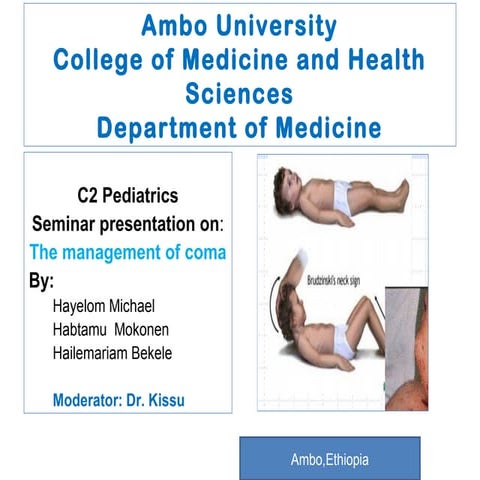 Ambo University
College of Medicine and Health Sciences
Department of Medicine

C2 Pediatrics
Seminar presentation on:
The management of coma
By:
Hayelom Michael
Habtamu Mokonen
Hailemariam Bekele

Moderator: Dr. Kissu

Brudzinski's neck sign

Ambo,Ethiopia